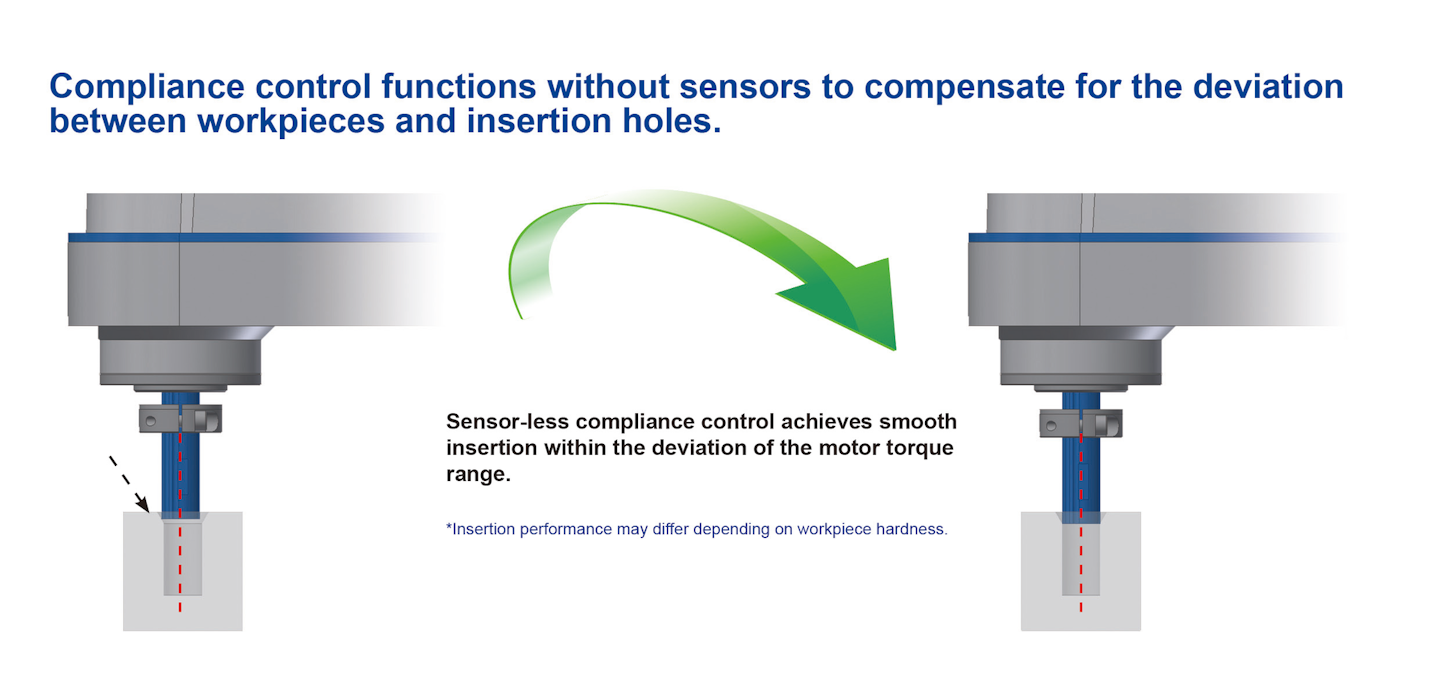 Compliance control functions without sensors to compensate for the deviation between workpieces and insertion holes.

Sensor-less compliance control achieves smooth insertion within the deviation of the motor torque range.

*Insertion performance may differ depending on workpiece hardness.